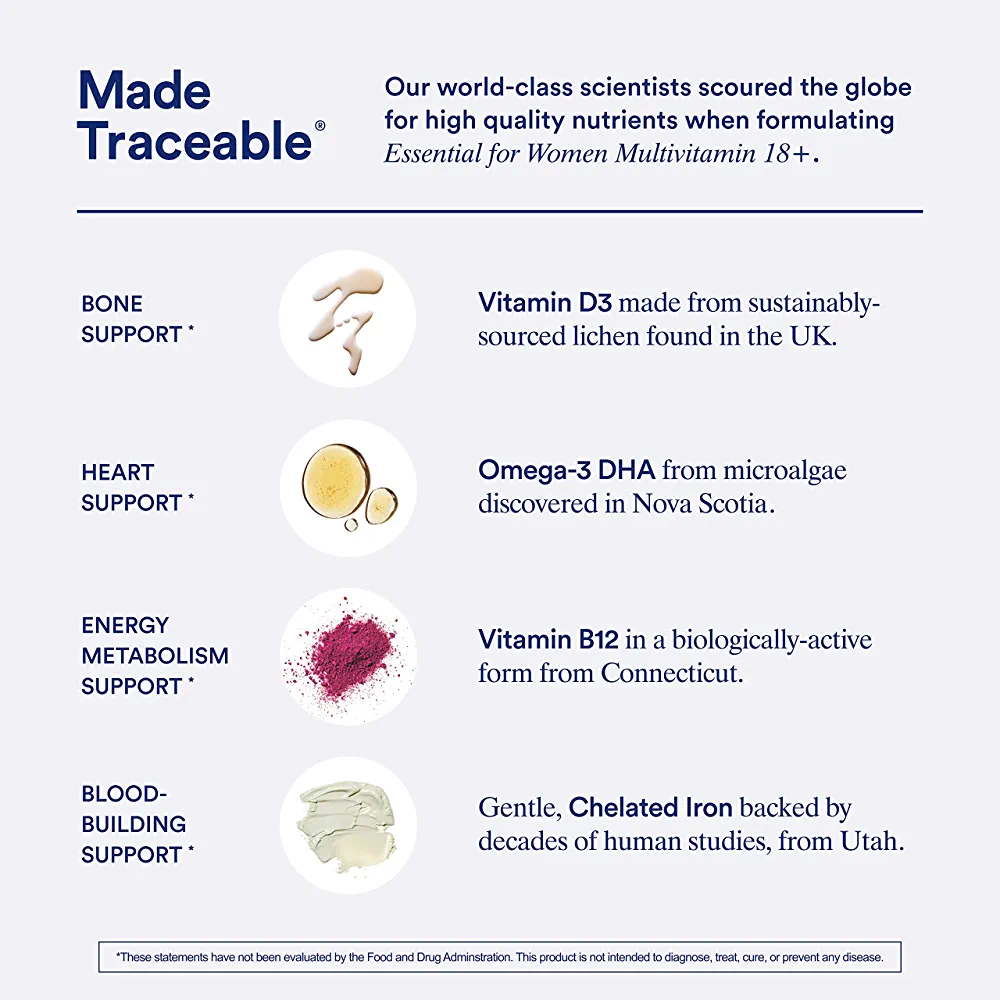 Made Traceable®

Our world-class scientists scoured the globe for high quality nutrients when formulating Essential for Women Multivitamin 18+.

BONE SUPPORT *

Vitamin D3 made from sustainably-sourced lichen found in the UK.

HEART SUPPORT *

Omega-3 DHA from microalgae discovered in Nova Scotia.

ENERGY METABOLISM SUPPORT *

Vitamin B12 in a biologically-active form from Connecticut.

BLOOD-BUILDING SUPPORT *

Gentle, Chelated Iron backed by decades of human studies, from Utah.

*These statements have not been evaluated by the Food and Drug Adminstration. This product is not intended to diagnose, treat, cure, or prevent any disease.